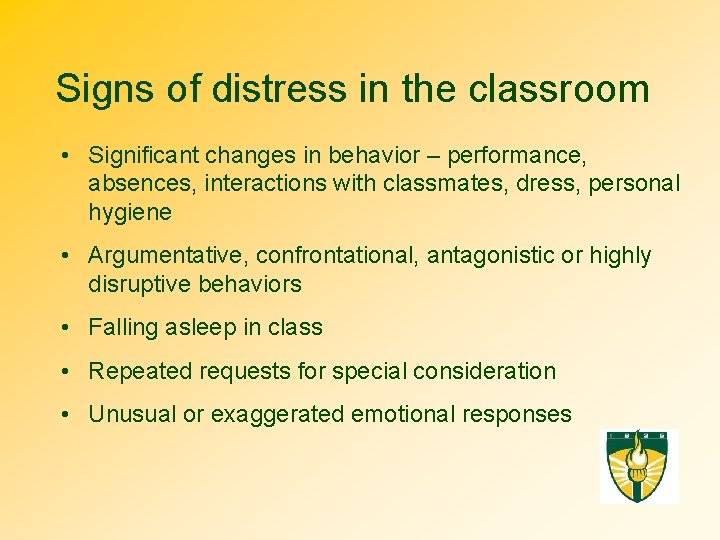 Signs of distress in the classroom

• Significant changes in behavior – performance, absences, interactions with classmates, dress, personal hygiene

• Argumentative, confrontational, antagonistic or highly disruptive behaviors

• Falling asleep in class

• Repeated requests for special consideration

• Unusual or exaggerated emotional responses